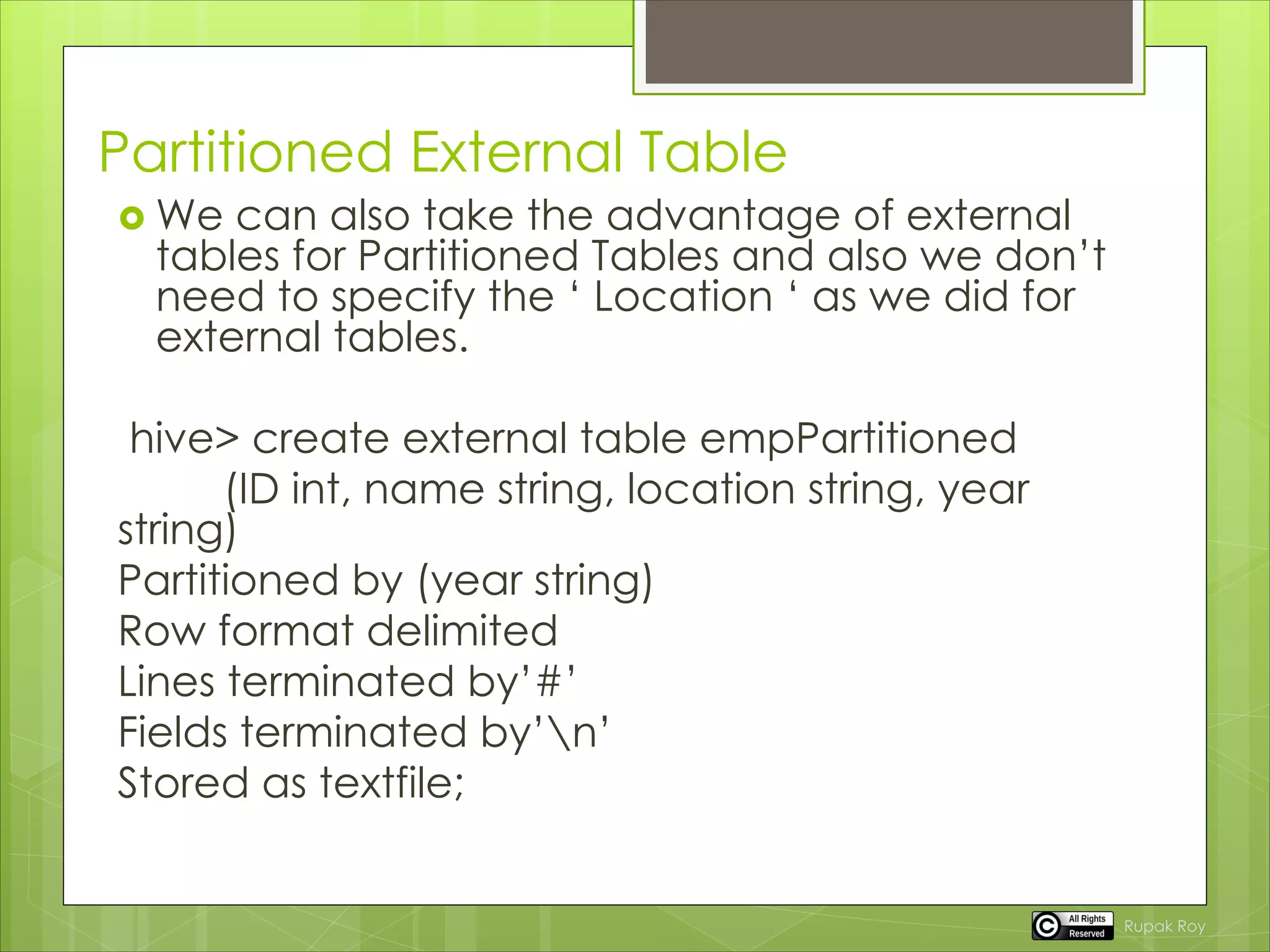 Partitioned External Table

We can also take the advantage of external tables for Partitioned Tables and also we don’t need to specify the ‘ Location ‘ as we did for external tables.

hive> create external table empPartitioned
(ID int, name string, location string, year string)
Partitioned by (year string)
Row format delimited
Lines terminated by’#’
Fields terminated by’\n’
Stored as textfile;

All Rights Reserved
Rupak Roy